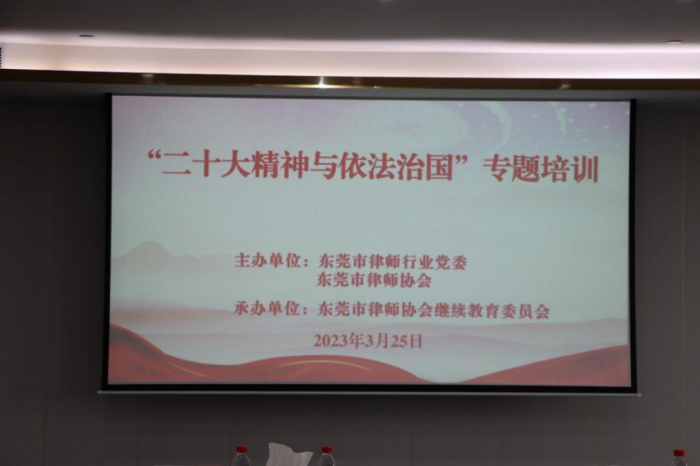 “二十大精神与依法治国”专题培训

主办单位：东莞市律师行业党委
东莞市律师协会

承办单位：东莞市律师协会继续教育委员会

2023年3月25日